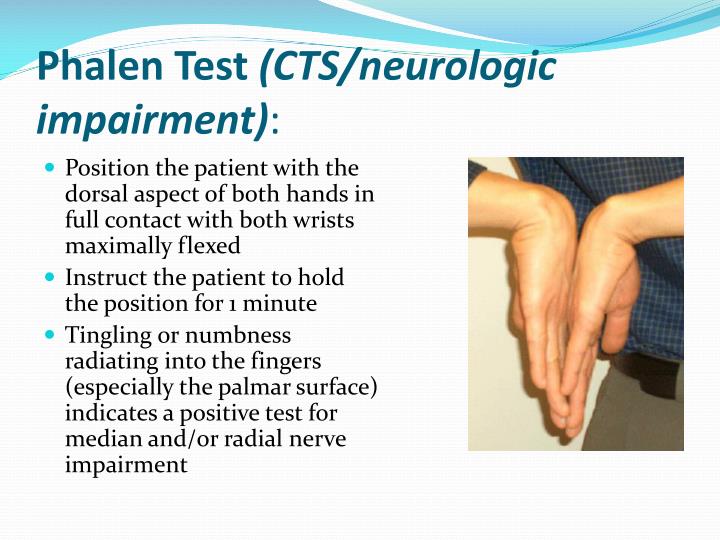 Phalen Test (CTS/neurologic impairment):

- Position the patient with the dorsal aspect of both hands in full contact with both wrists maximally flexed
- Instruct the patient to hold the position for 1 minute
- Tingling or numbness radiating into the fingers (especially the palmar surface) indicates a positive test for median and/or radial nerve impairment